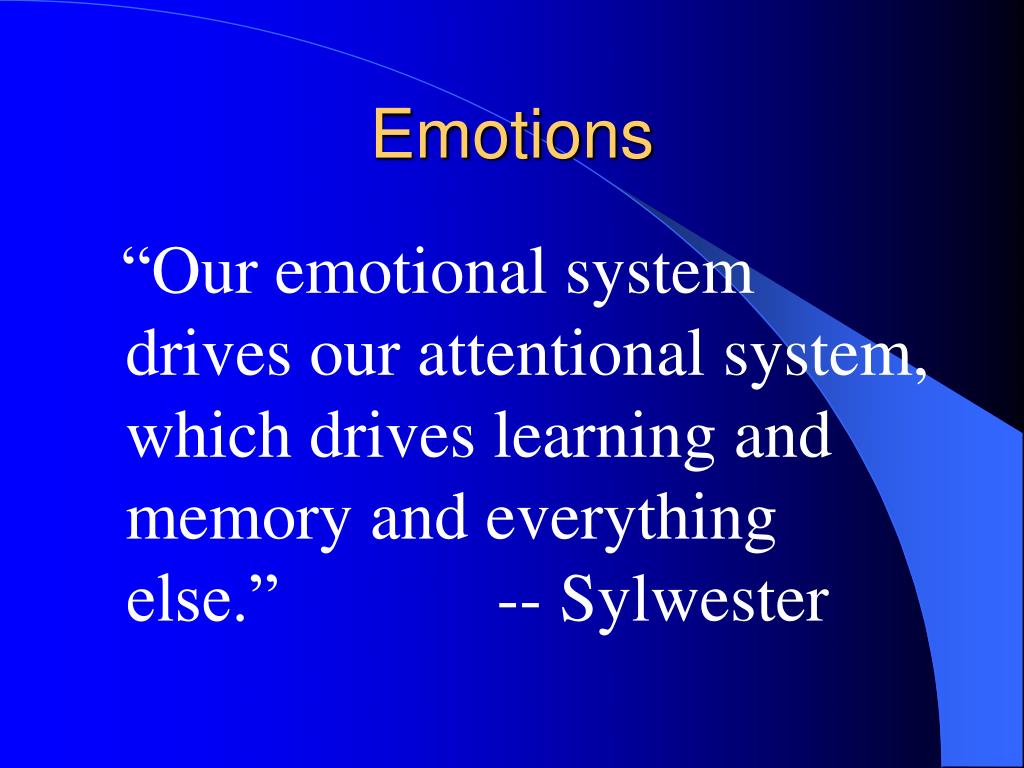 Emotions

“Our emotional system drives our attentional system, which drives learning and memory and everything else.” -- Sylwester